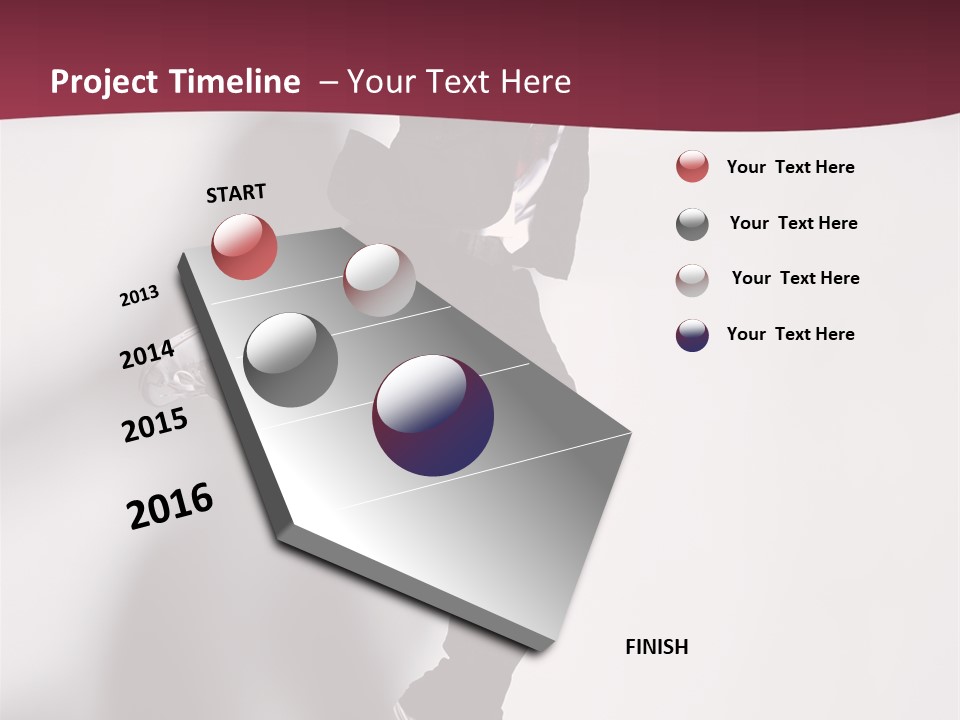 Project Timeline – Your Text Here

START

2013

2014

2015

2016

FINISH

Your Text Here

Your Text Here

Your Text Here

Your Text Here